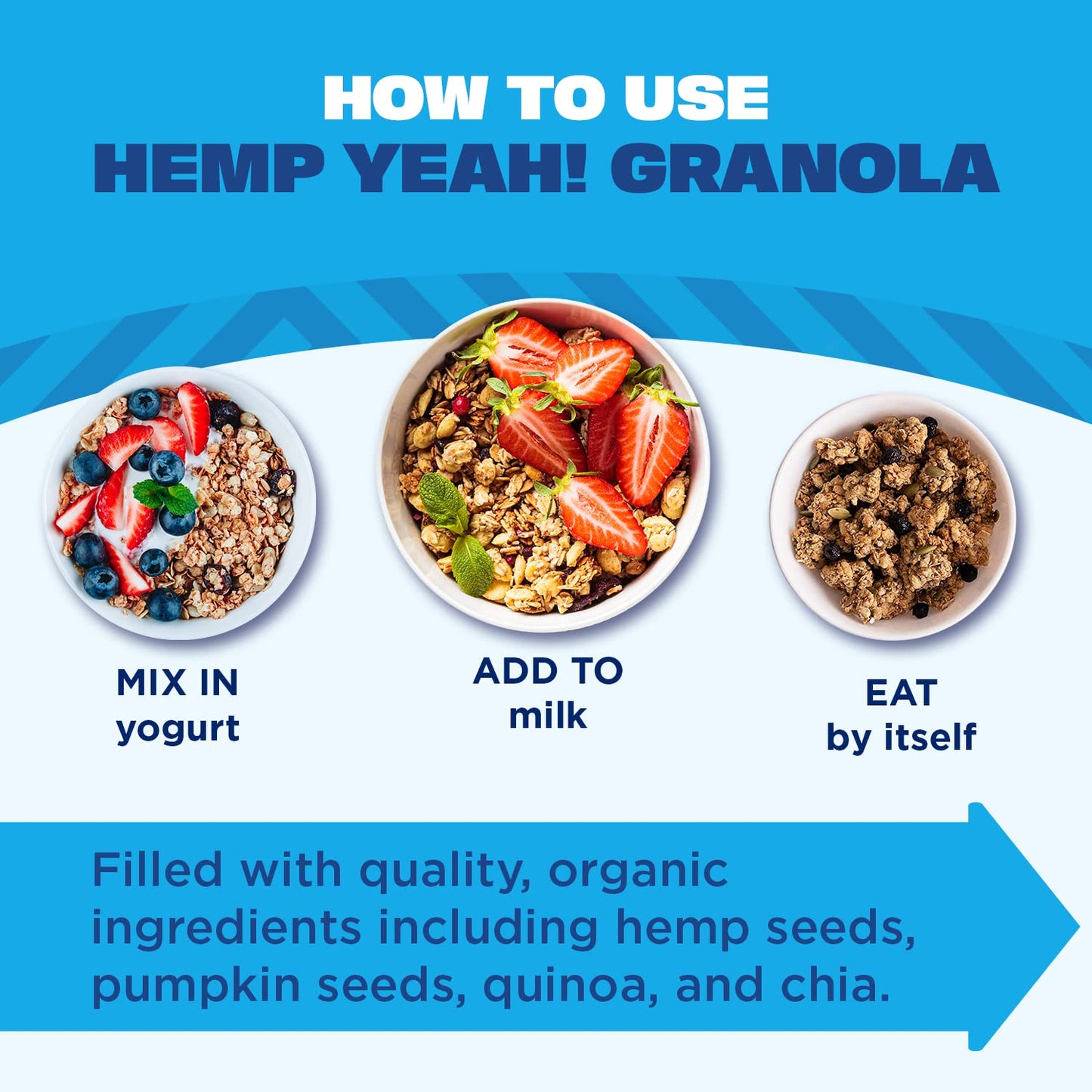 HOW TO USE
HEMP YEAH! GRANOLA

MIX IN
yogurt

ADD TO
milk

EAT
by itself

Filled with quality, organic ingredients including hemp seeds, pumpkin seeds, quinoa, and chia.